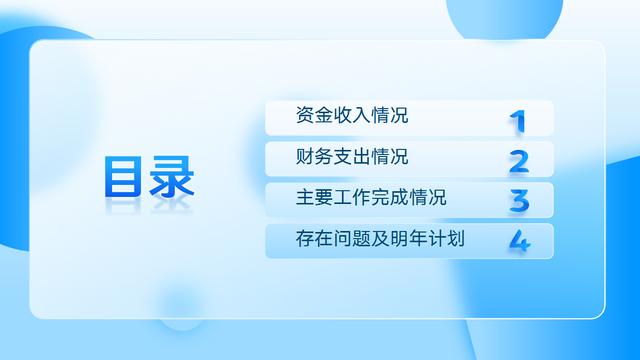 目录

资金收入情况 1

财务支出情况 2

主要工作完成情况 3

存在问题及明年计划 4